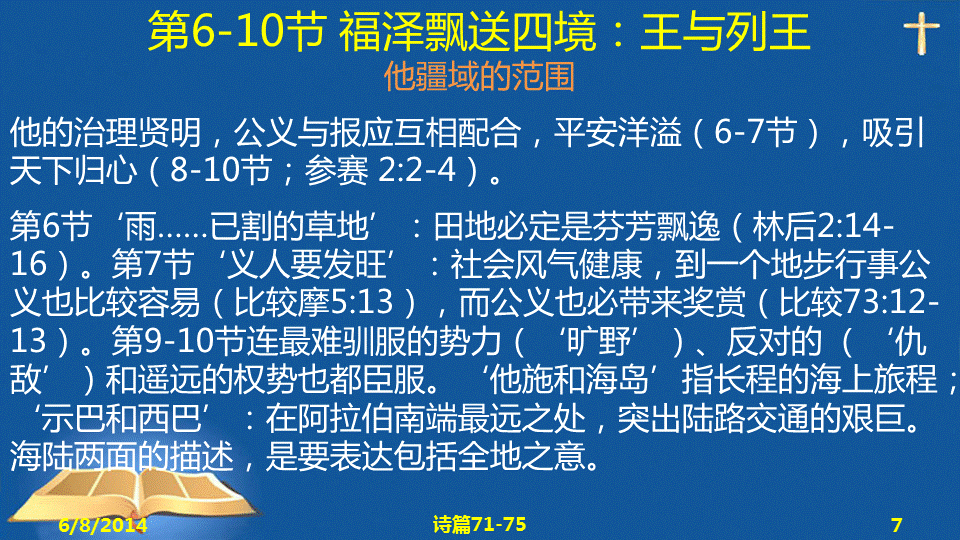 第6-10节 福泽飘送四境：王与列王
他疆域的范围

他的治理贤明，公义与报应互相配合，平安洋溢（6-7节），吸引天下归心（8-10节；参赛 2:2-4）。

第6节‘雨......已割的草地’：田地必定是芬芳飘逸（林后2:14-16）。第7节‘义人要发旺’：社会风气健康，到一个地步行事公义也比较容易（比较摩5:13），而公义也必带来奖赏（比较73:12-13）。第9-10节连最难驯服的势力（‘旷野’）、反对的（‘仇敌’）和遥远的权势也都臣服。‘他施和海岛’指长程的海上旅程；‘示巴和西巴’：在阿拉伯南端最远之处，突出陆路交通的艰巨。海陆两面的描述，是要表达包括全地之意。

6/8/2014
诗篇71-75
7